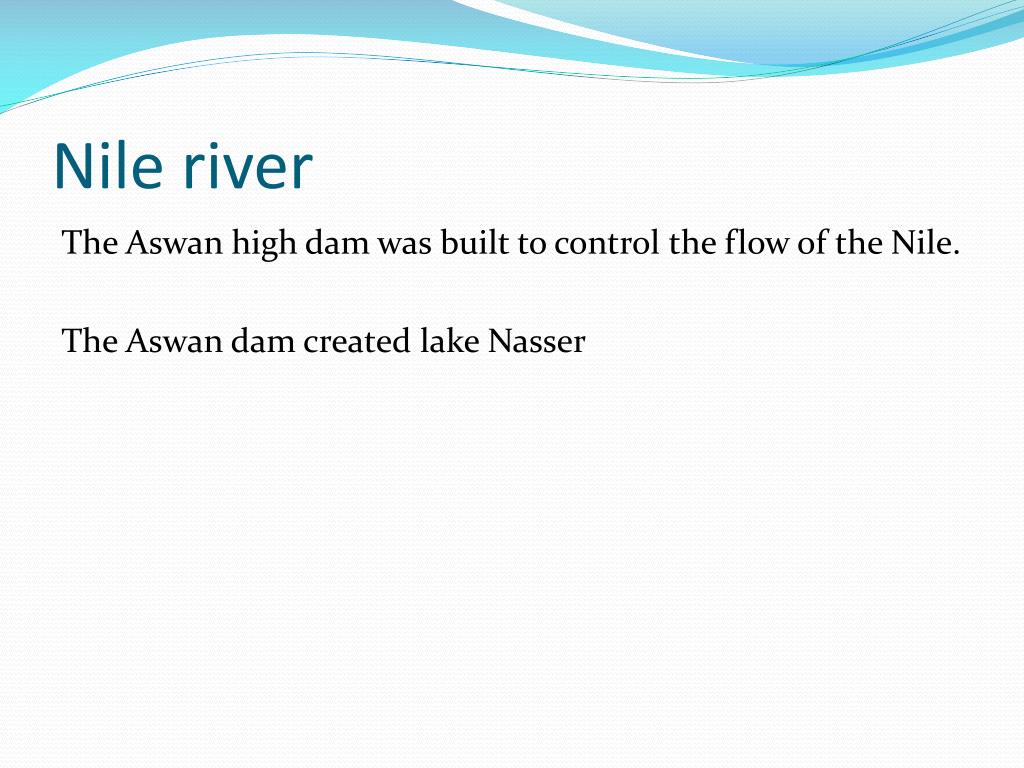 Nile river

The Aswan high dam was built to control the flow of the Nile.

The Aswan dam created lake Nasser